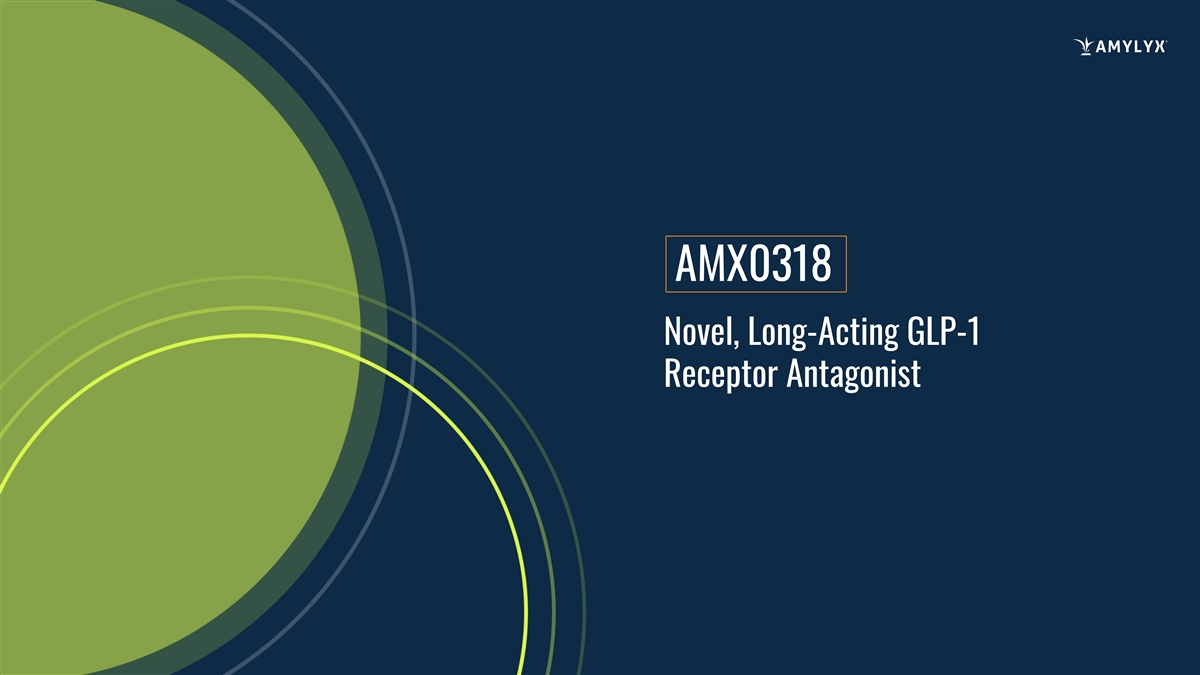 AMYLYX

AMX0318

Novel, Long-Acting GLP-1 Receptor Antagonist